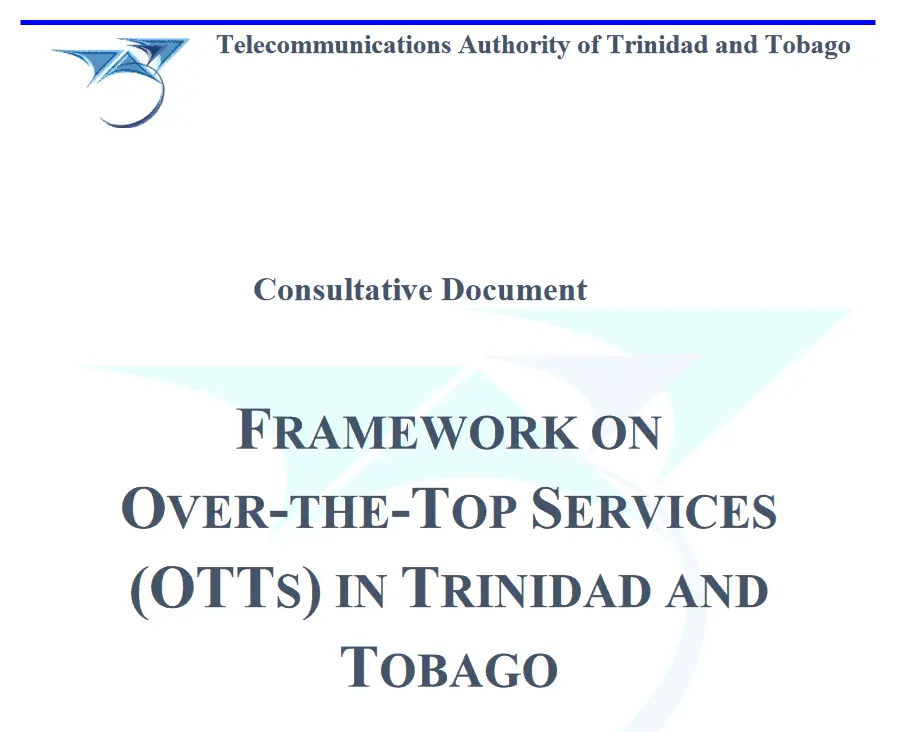 Telecommunications Authority of Trinidad and Tobago

Consultative Document

FRAMEWORK ON OVER-THE-TOP SERVICES (OTTS) IN TRINIDAD AND TOBAGO